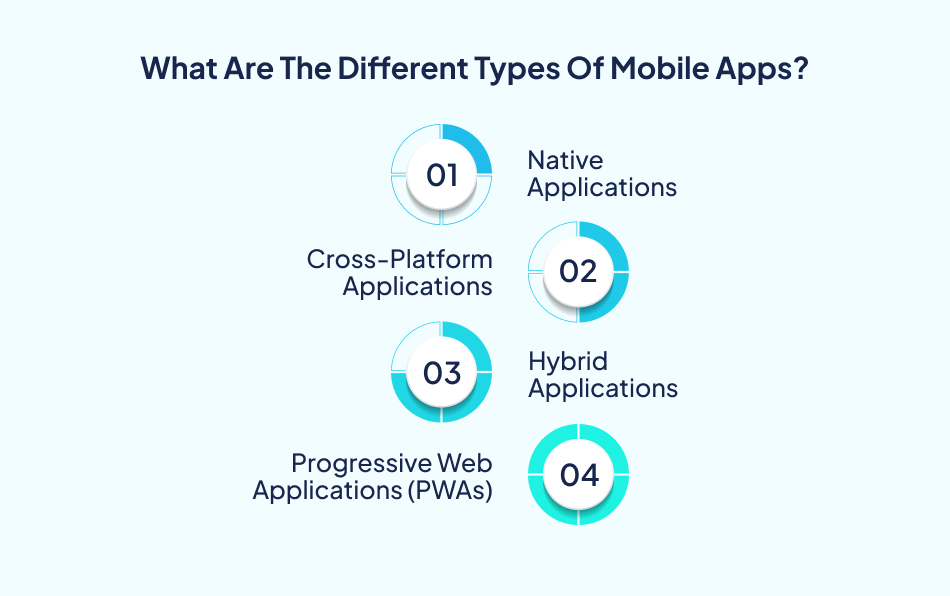 What Are The Different Types Of Mobile Apps?

01
Native Applications

Cross-Platform Applications
02

03
Hybrid Applications

Progressive Web Applications (PWAs)
04